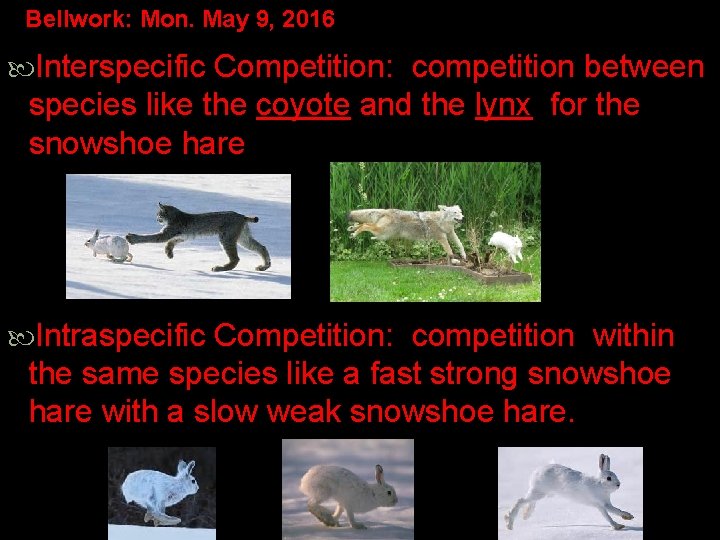 Bellwork: Mon. May 9, 2016

Interspecific Competition: competition between species like the coyote and the lynx for the snowshoe hare

Intraspecific Competition: competition within the same species like a fast strong snowshoe hare with a slow weak snowshoe hare.